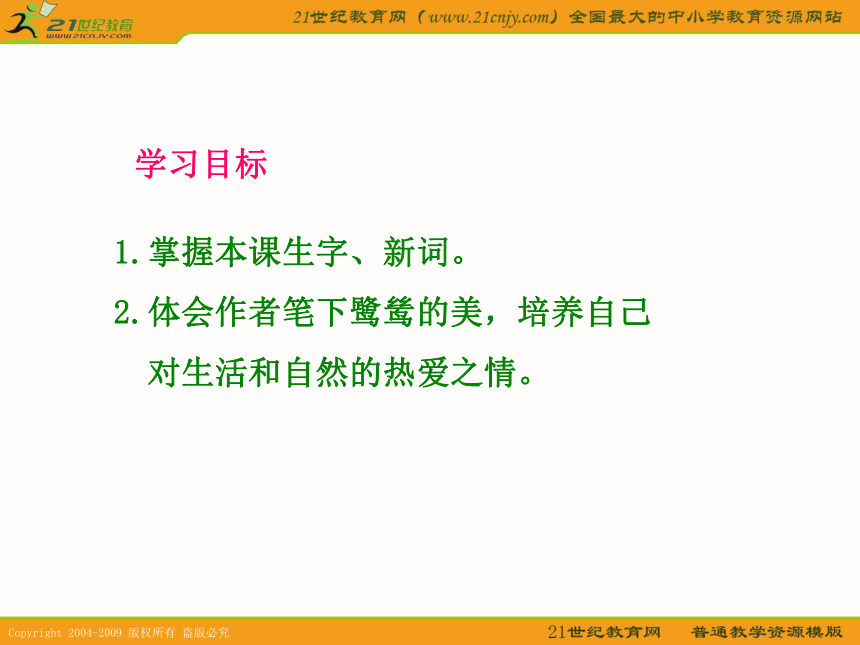 21世纪教育
www.21cnjy.com

21世纪教育网（www.21cnjy.com）全国最大的中小学教育资源网站

学习目标

1. 掌握本课生字、新词。

2. 体会作者笔下鹭鸶的美，培养自己对生活和自然的热爱之情。

Copyright 2004-2009 版权所有 盗版必究

21世纪教育网　普通教学资源模版